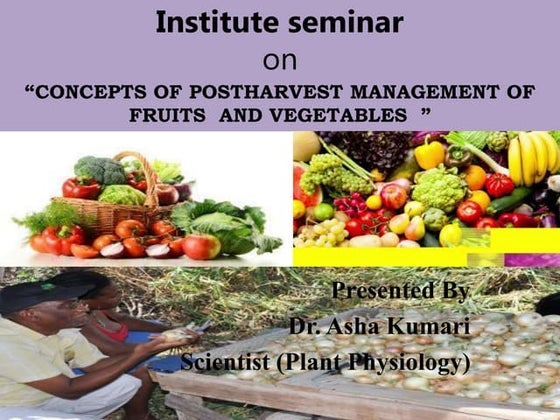 Institute seminar

on

“CONCEPTS OF POSTHARVEST MANAGEMENT OF FRUITS AND VEGETABLES ”

Presented By

Dr. Asha Kumari

Scientist (Plant Physiology)